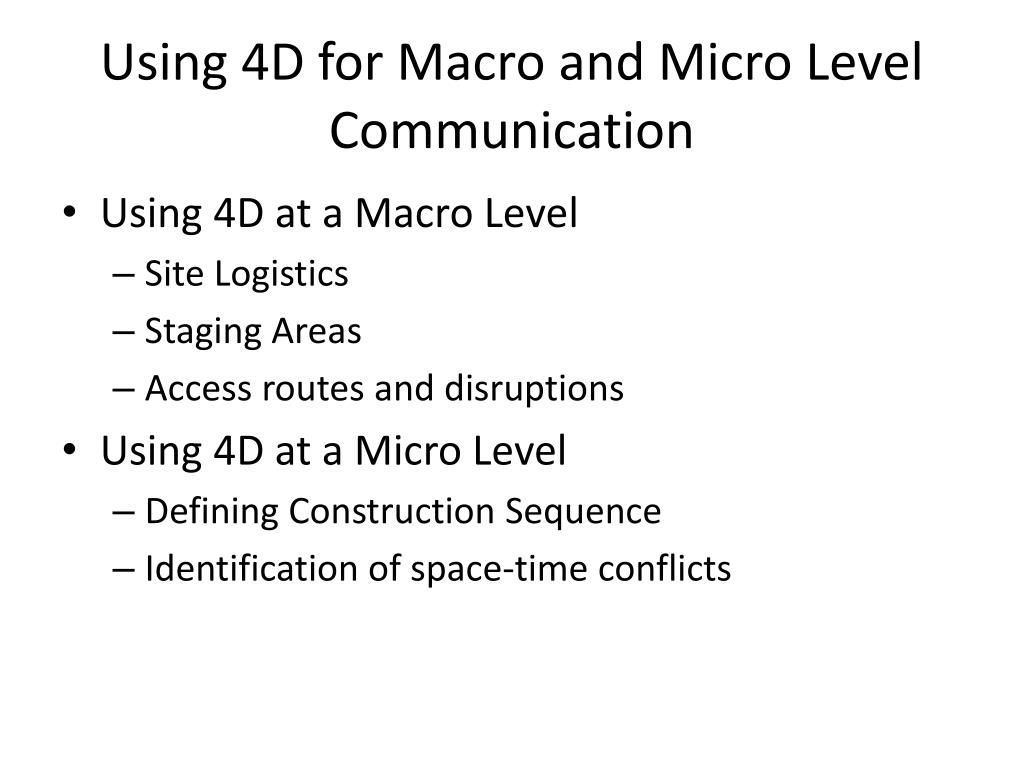 Using 4D for Macro and Micro Level Communication

• Using 4D at a Macro Level
– Site Logistics
– Staging Areas
– Access routes and disruptions

• Using 4D at a Micro Level
– Defining Construction Sequence
– Identification of space-time conflicts